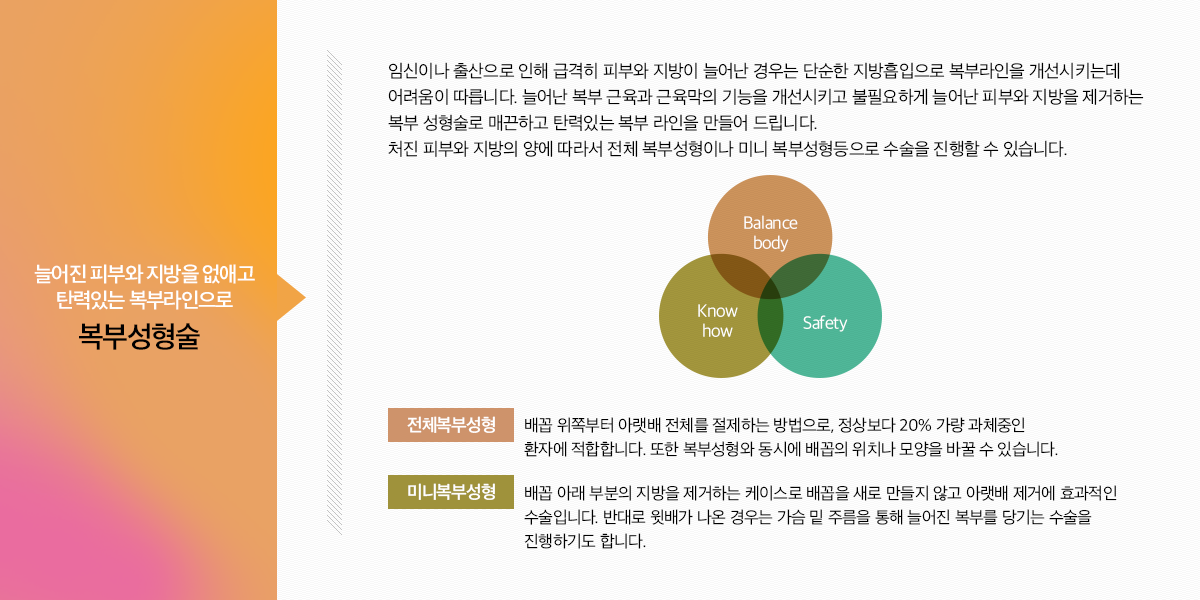 늘어진 피부와 지방을 없애고 탄력있는 복부라인으로
복부성형술

임신이나 출산으로 인해 급격히 피부와 지방이 늘어난 경우는 단순한 지방흡입으로 복부라인을 개선시키는데 어려움이 따릅니다. 늘어난 복부 근육과 근육막의 기능을 개선시키고 불필요하게 늘어난 피부와 지방을 제거하는 복부 성형술로 매끈하고 탄력있는 복부 라인을 만들어 드립니다.
처진 피부와 지방의 양에 따라서 전체 복부성형이나 미니 복부성형등으로 수술을 진행할 수 있습니다.

Balance body
Know how
Safety

전체복부성형
배꼽 위쪽부터 아랫배 전체를 절제하는 방법으로, 정상보다 20% 가량 과체중인 환자에 적합합니다. 또한 복부성형와 동시에 배꼽의 위치나 모양을 바꿀 수 있습니다.

미니복부성형
배꼽 아래 부분의 지방을 제거하는 케이스로 배꼽을 새로 만들지 않고 아랫배 제거에 효과적인 수술입니다. 반대로 윗배가 나온 경우는 가슴 밑 주름을 통해 늘어진 복부를 당기는 수술을 진행하기도 합니다.